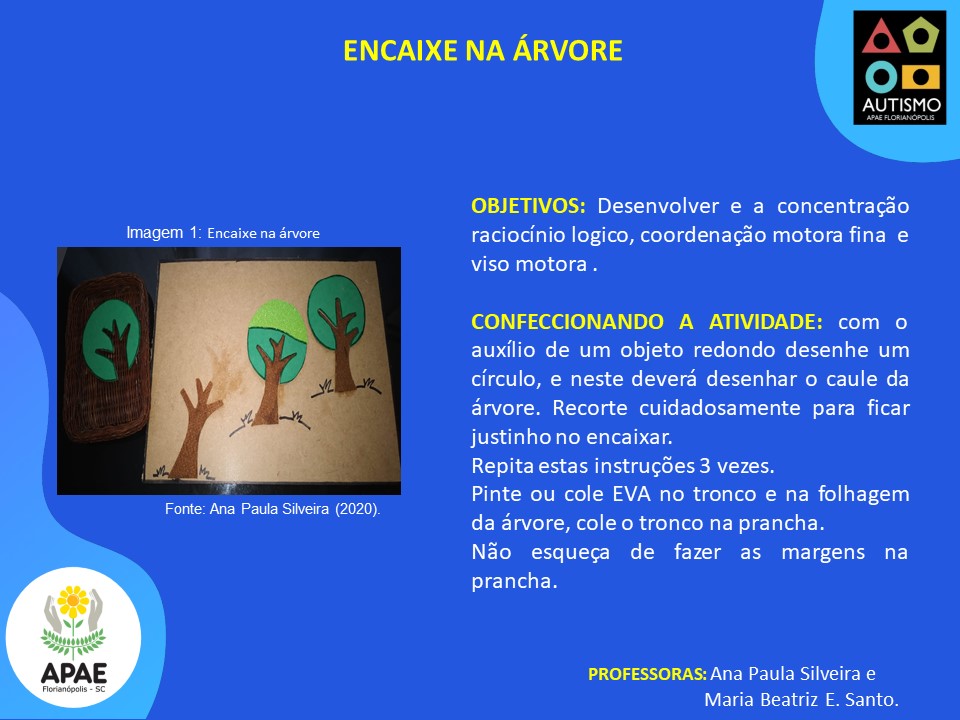 ENCAIXE NA ÁRVORE

AUTISMO
APAE FLORIANÓPOLIS

Imagem 1: Encaixe na árvore

Fonte: Ana Paula Silveira (2020).

OBJETIVOS: Desenvolver e a concentração raciocínio logico, coordenação motora fina e viso motora .

CONFECCIONANDO A ATIVIDADE: com o auxílio de um objeto redondo desenhe um círculo, e neste deverá desenhar o caule da árvore. Recorte cuidadosamente para ficar justinho no encaixar.
Repita estas instruções 3 vezes.
Pinte ou cole EVA no tronco e na folhagem da árvore, cole o tronco na prancha.
Não esqueça de fazer as margens na prancha.

APAE
Florianópolis - SC

PROFESSORAS: Ana Paula Silveira e Maria Beatriz E. Santo.